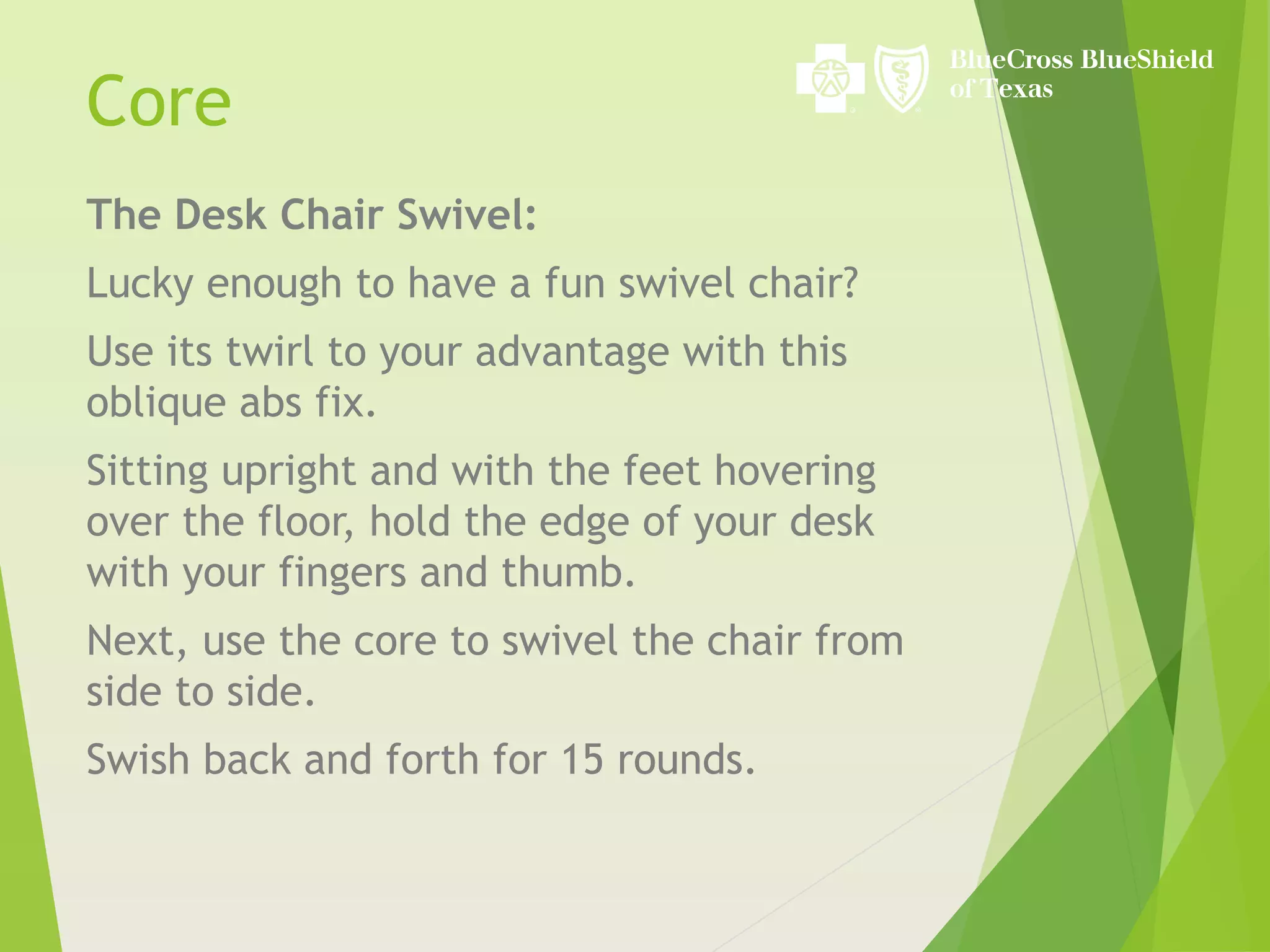 Core

BlueCross BlueShield of Texas

The Desk Chair Swivel:

Lucky enough to have a fun swivel chair?

Use its twirl to your advantage with this oblique abs fix.

Sitting upright and with the feet hovering over the floor, hold the edge of your desk with your fingers and thumb.

Next, use the core to swivel the chair from side to side.

Swish back and forth for 15 rounds.